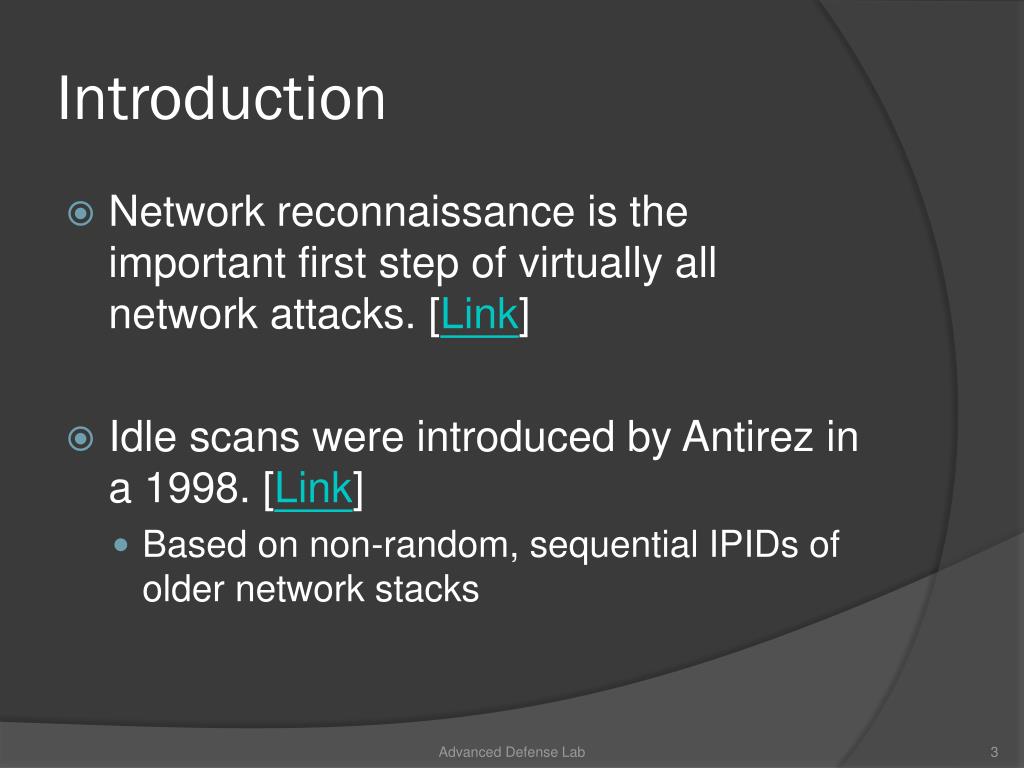 Introduction

Network reconnaissance is the important first step of virtually all network attacks. [Link]

Idle scans were introduced by Antirez in a 1998. [Link]

Based on non-random, sequential IPIDs of older network stacks

Advanced Defense Lab

3